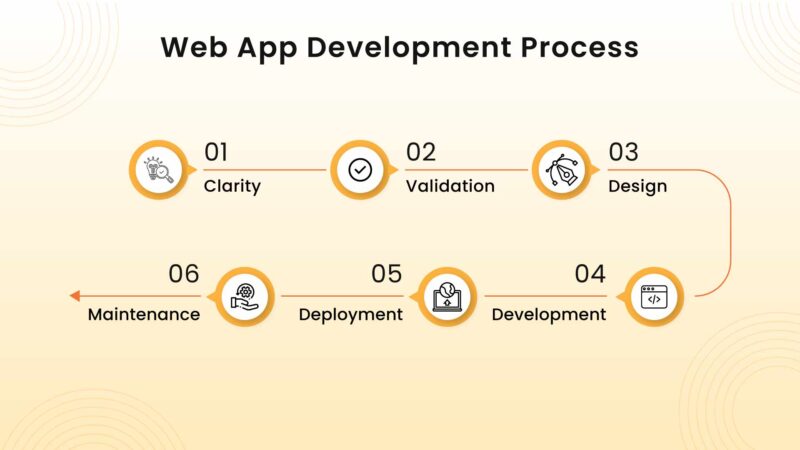 Web App Development Process

01
Clarity

02
Validation

03
Design

04
Development

05
Deployment

06
Maintenance